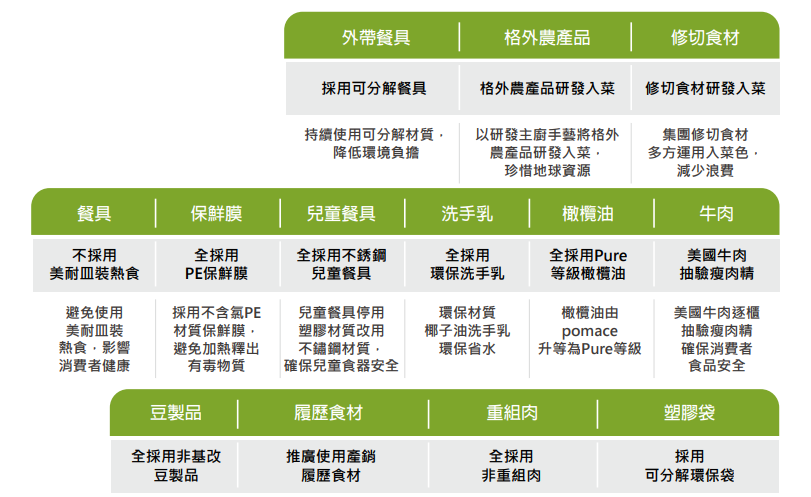 | 外帶餐具 | 格外農產品 | 修切食材 |
|---|---|---|
| 採用可分解餐具 | 格外農產品研發入菜 | 修切食材研發入菜 |
| 持續使用可分解材質，降低環境負擔 | 以研發主廚手藝將格外農產品研發入菜，珍惜地球資源 | 集團修切食材多方運用入菜色，減少浪費 |

| 餐具 | 保鮮膜 | 兒童餐具 | 洗手乳 | 橄欖油 | 牛肉 |
|---|---|---|---|---|---|
| 不採用美耐皿裝熱食 | 全採用PE保鮮膜 | 全採用不銹鋼兒童餐具 | 全採用環保洗手乳 | 全採用Pure等級橄欖油 | 美國牛肉抽驗瘦肉精 |
| 避免使用美耐皿裝熱食，影響消費者健康 | 採用不含氯PE材質保鮮膜，避免加熱釋出有毒物質 | 兒童餐具停用塑膠材質改用不鏽鋼材質，確保兒童食器安全 | 環保材質椰子油洗手乳環保省水 | 橄欖油由pomace升等為Pure等級 | 美國牛肉逐櫃抽驗瘦肉精確保消費者食品安全 |

| 豆製品 | 履歷食材 | 重組肉 | 塑膠袋 |
|---|---|---|---|
| 全採用非基改豆製品 | 推廣使用產銷履歷食材 | 全採用非重組肉 | 採用可分解環保袋 |